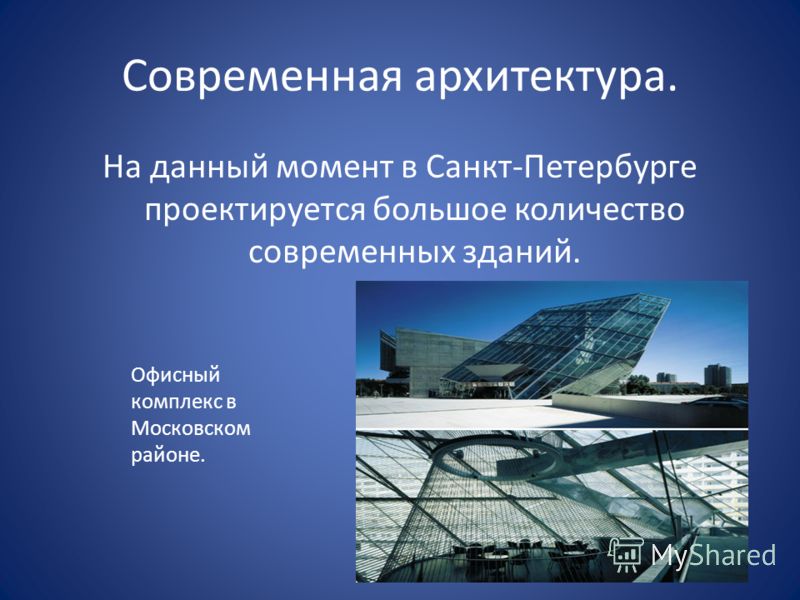 Современная архитектура.

На данный момент в Санкт-Петербурге проектируется большое количество современных зданий.

Офисный комплекс в Московском районе.

MyShared